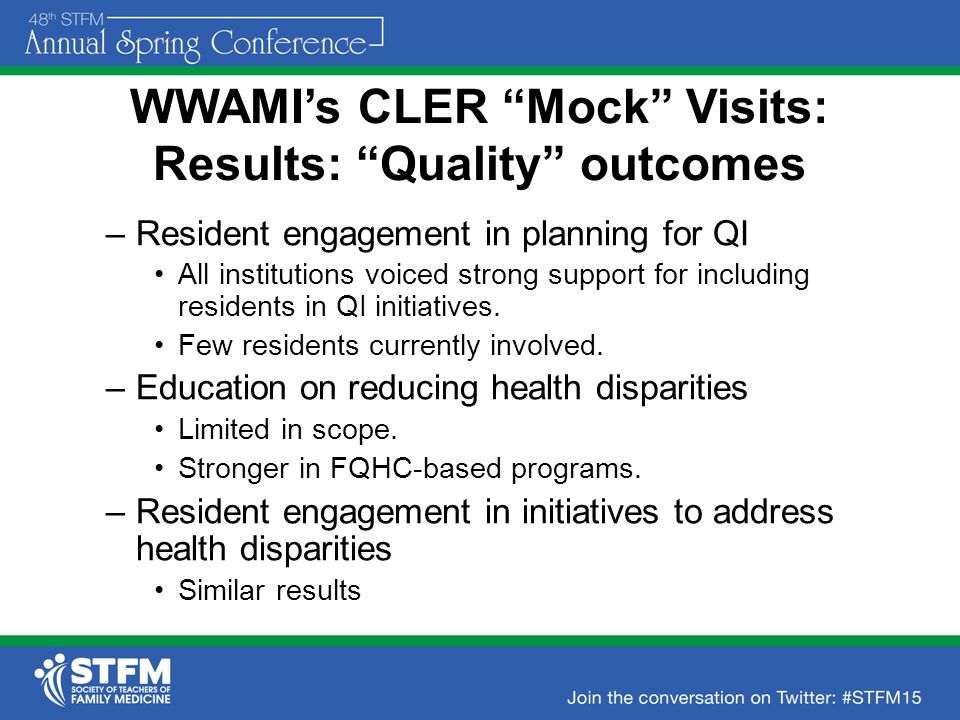 48th STFM
Annual Spring Conference

WWAMI's CLER "Mock" Visits: Results: "Quality" outcomes

– Resident engagement in planning for QI
• All institutions voiced strong support for including residents in QI initiatives.
• Few residents currently involved.
– Education on reducing health disparities
• Limited in scope.
• Stronger in FQHC-based programs.
– Resident engagement in initiatives to address health disparities
• Similar results

STFM
SOCIETY OF TEACHERS OF FAMILY MEDICINE

Join the conversation on Twitter: #STFM15